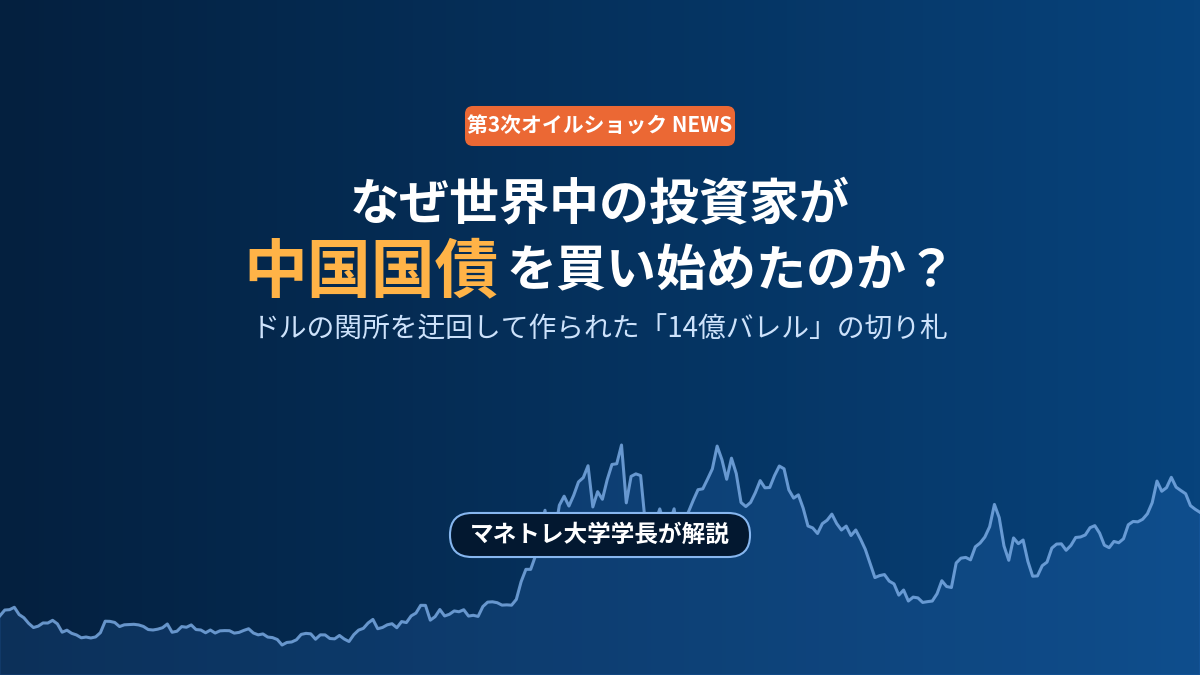 第3次オイルショック NEWS

なぜ世界中の投資家が
中国国債を買い始めたのか？

ドルの関所を迂回して作られた「14億バレル」の切り札

マネトレ大学学長が解説